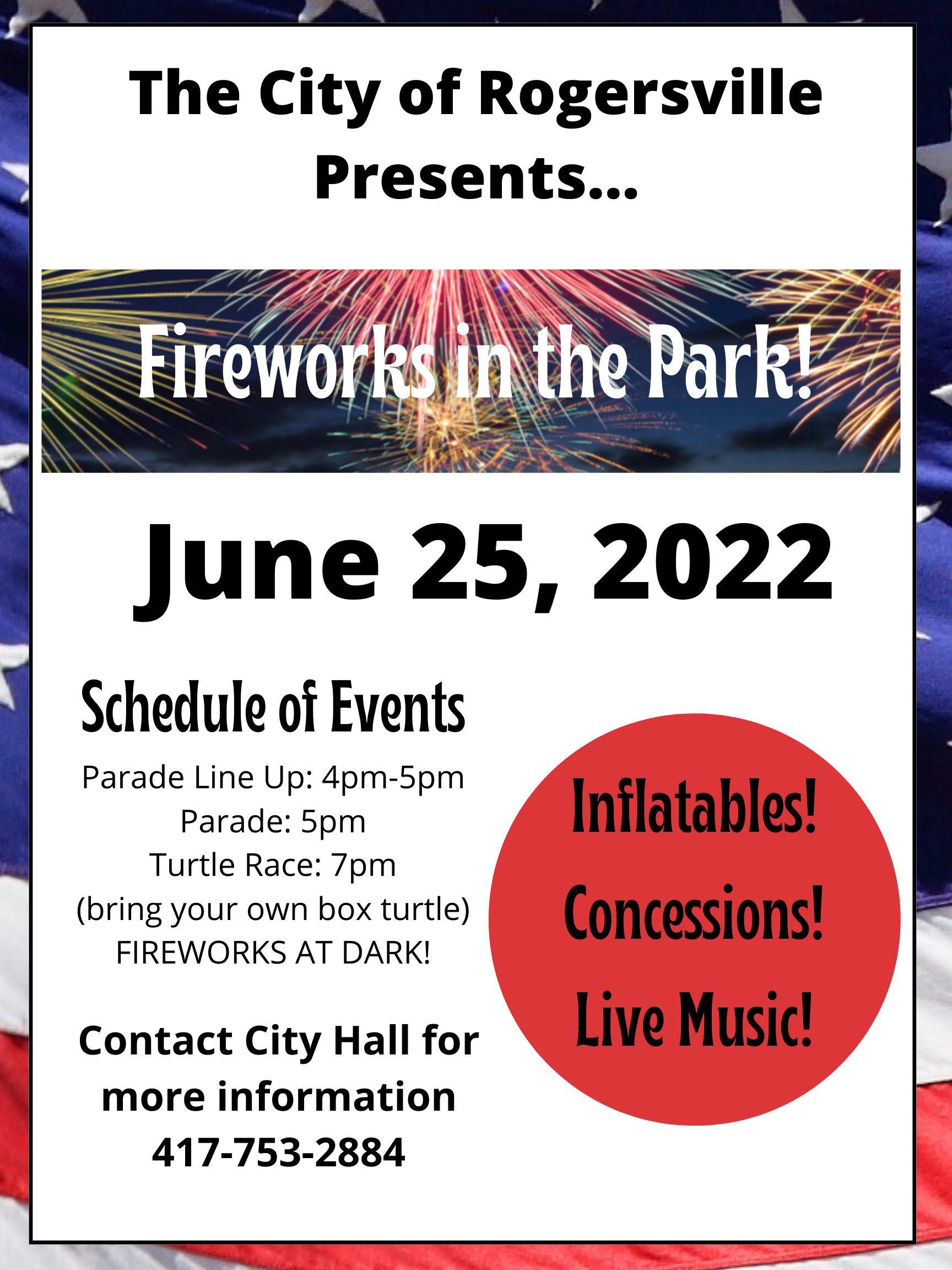 The City of Rogersville Presents...

Fireworks in the Park!

June 25, 2022

Schedule of Events

Parade Line Up: 4pm-5pm
Parade: 5pm
Turtle Race: 7pm
(bring your own box turtle)
FIREWORKS AT DARK!

Contact City Hall for more information
417-753-2884

Inflatables!
Concessions!
Live Music!